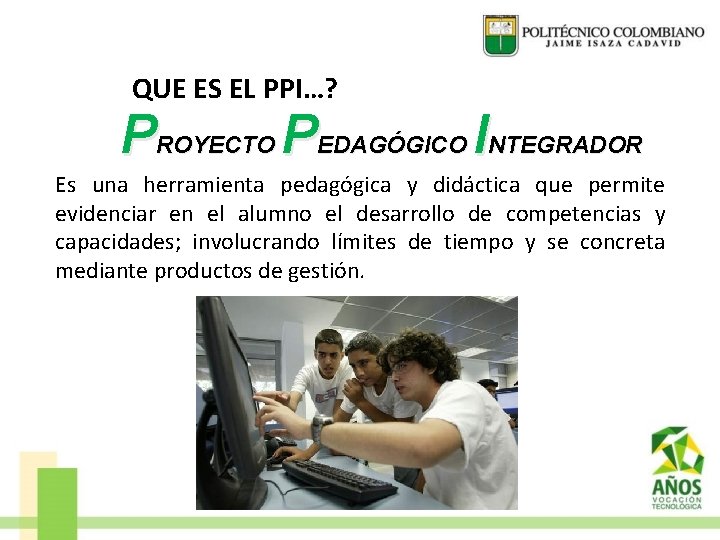 POLITÉCNICO COLOMBIANO
JAIME ISAZA CADAVID

QUE ES EL PPI…?

PROYECTO PEDAGÓGICO INTEGRADOR

Es una herramienta pedagógica y didáctica que permite evidenciar en el alumno el desarrollo de competencias y capacidades; involucrando límites de tiempo y se concreta mediante productos de gestión.

AÑOS
VOCACIÓN TECNOLÓGICA